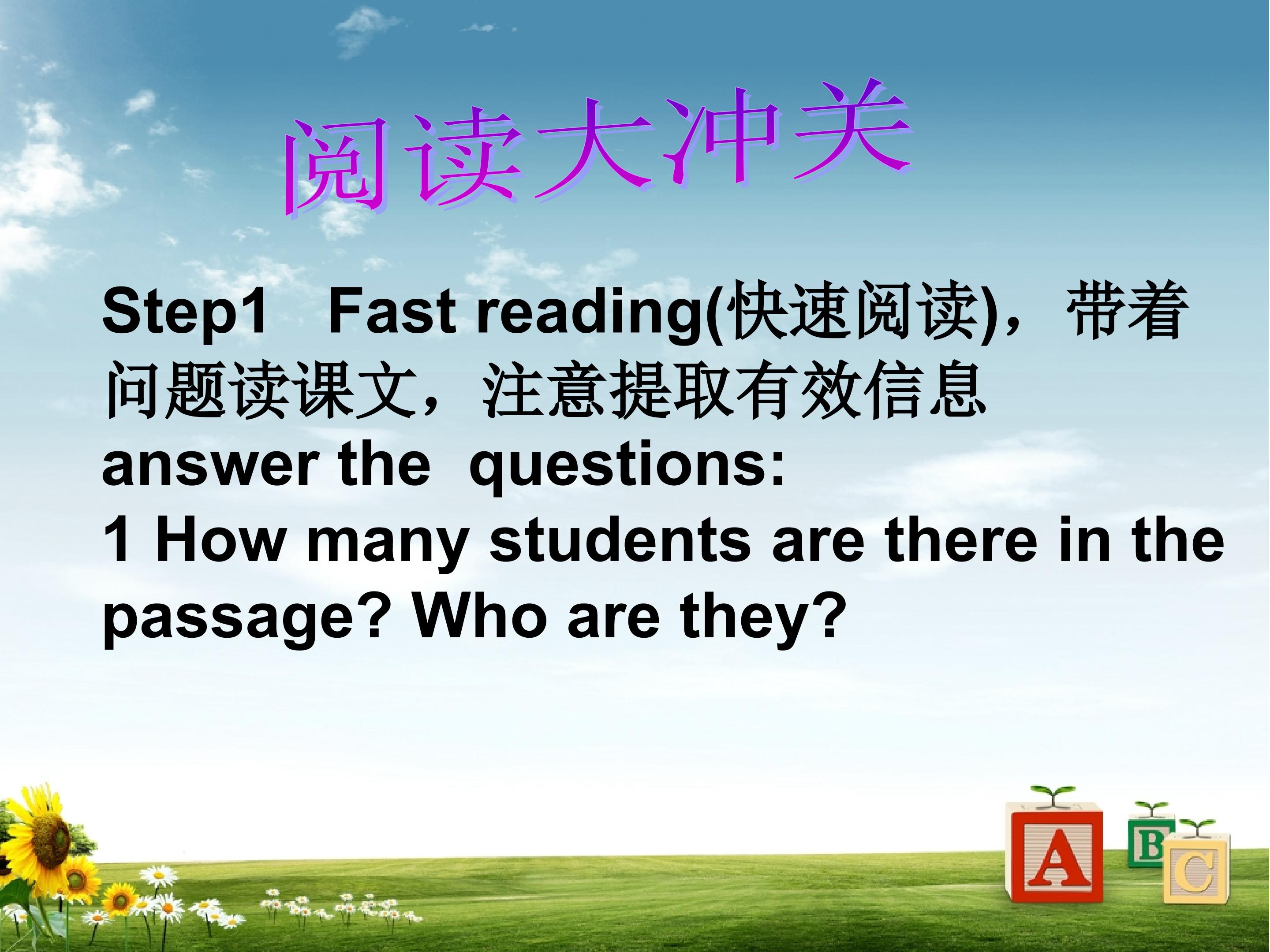 阅读大冲关

Step1 Fast reading(快速阅读)，带着问题读课文，注意提取有效信息
answer the questions:
1 How many students are there in the passage? Who are they?

A B C